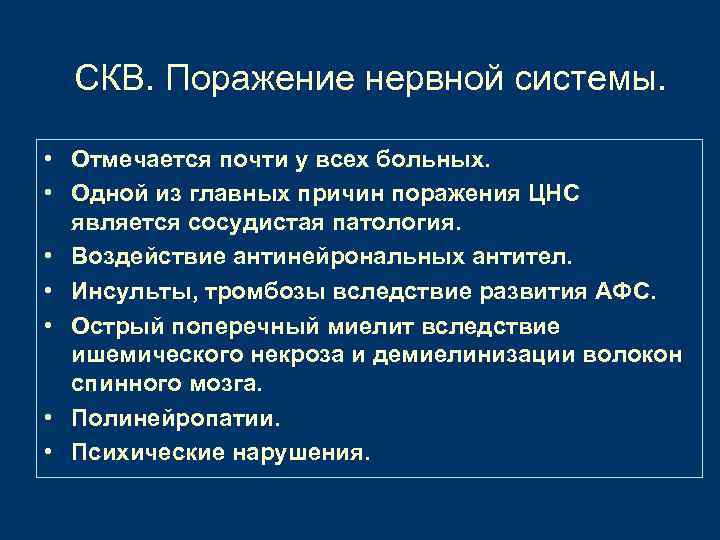 СКВ. Поражение нервной системы.

• Отмечается почти у всех больных.
• Одной из главных причин поражения ЦНС является сосудистая патология.
• Воздействие антинейрональных антител.
• Инсульты, тромбозы вследствие развития АФС.
• Острый поперечный миелит вследствие ишемического некроза и демиелинизации волокон спинного мозга.
• Полинейропатии.
• Психические нарушения.